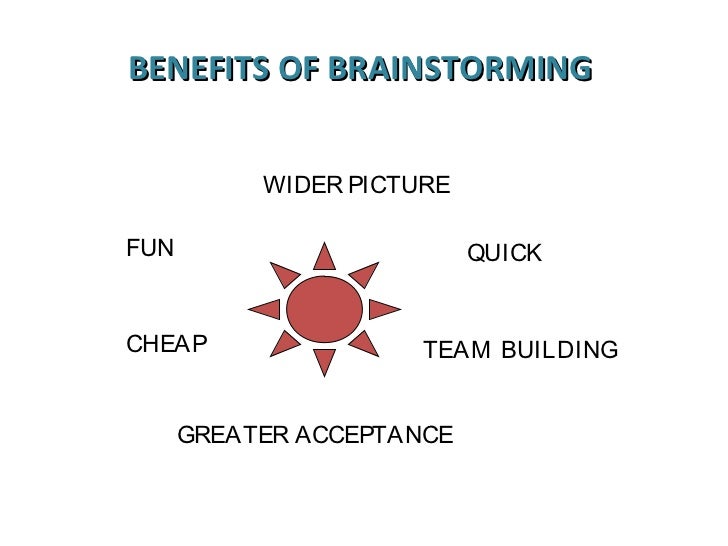 BENEFITS OF BRAINSTORMING

WIDER PICTURE

FUN

QUICK

CHEAP

TEAM BUILDING

GREATER ACCEPTANCE